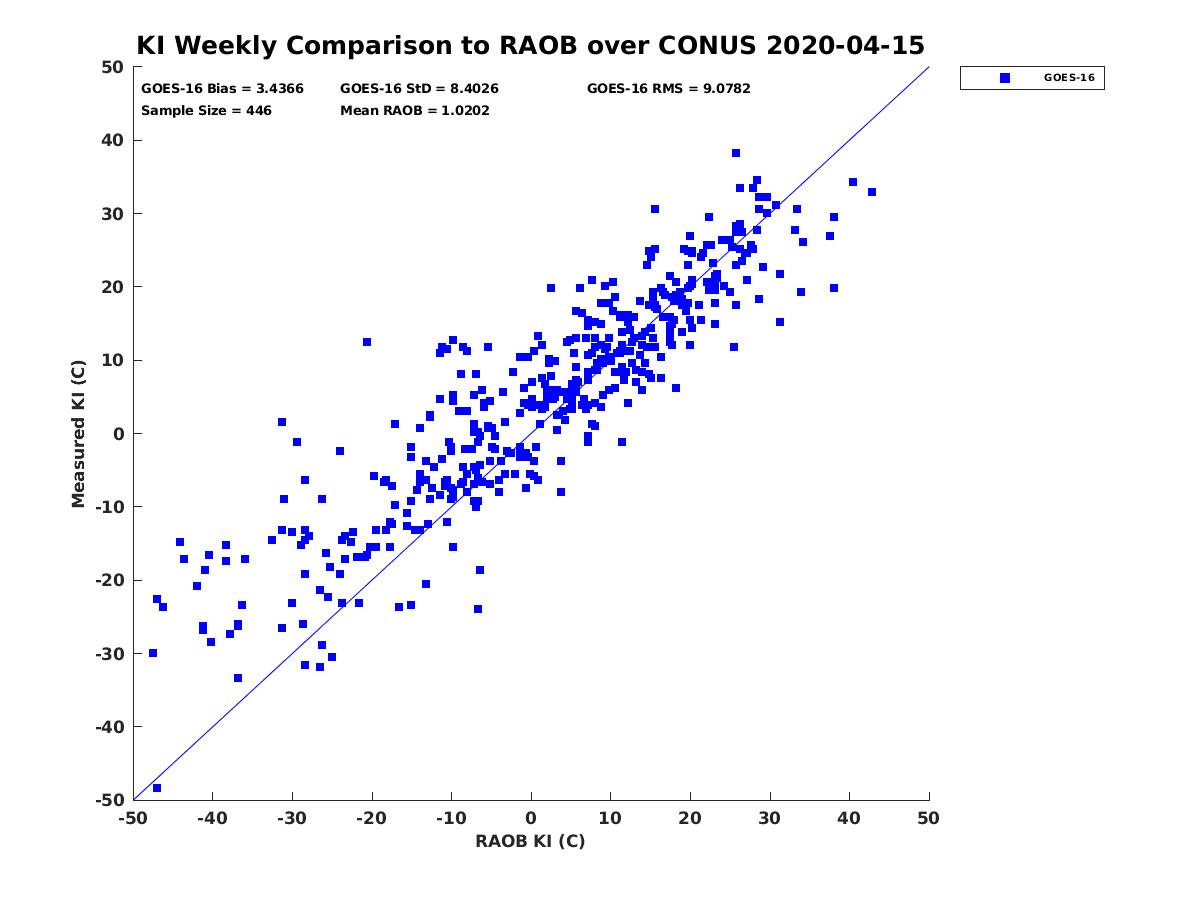 KI Weekly Comparison to RAOB over CONUS 2020-04-15

GOES-16 Bias = 3.4366
GOES-16 StD = 8.4026
GOES-16 RMS = 9.0782
Sample Size = 446
Mean RAOB = 1.0202

GOES-16

Measured KI (C)

50
40
30
20
10
0
-10
-20
-30
-40
-50

-50 -40 -30 -20 -10 0 10 20 30 40 50

RAOB KI (C)